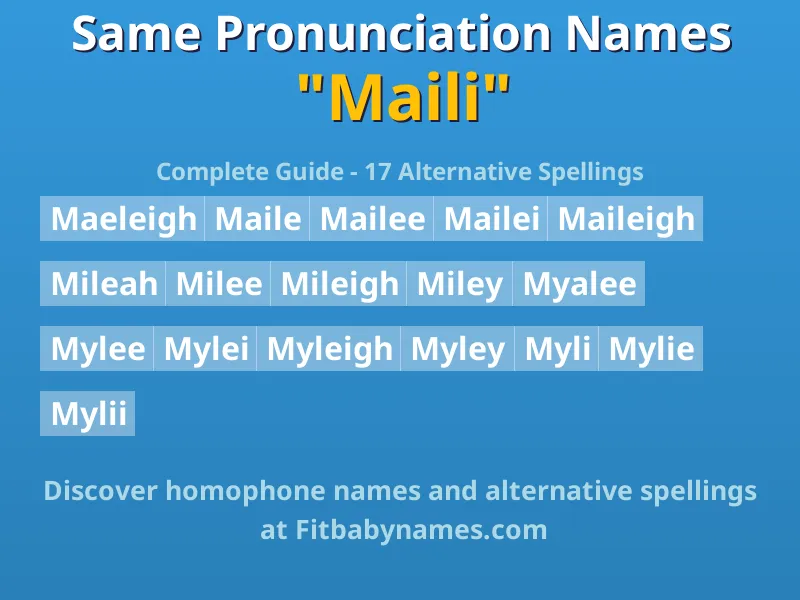 Same Pronunciation Names
"Maili"

Complete Guide - 17 Alternative Spellings

Maeleigh Maile Mailee Mailei Maileigh

Mileah Milee Mileigh Miley Myalee

Mylee Mylei Myleigh Myley Myli Mylie

Mylii

Discover homophone names and alternative spellings at Fitbabynames.com